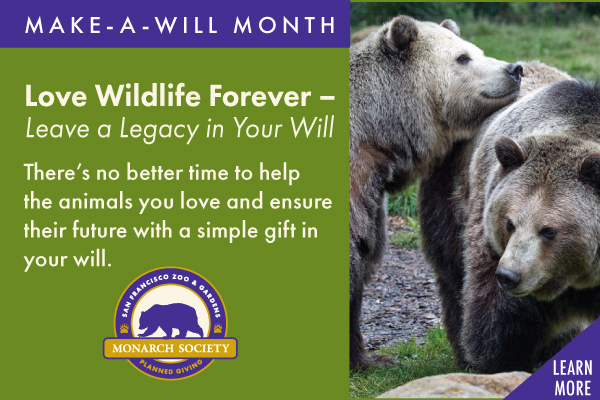 MAKE-A-WILL MONTH

Love Wildlife Forever – Leave a Legacy in Your Will

There's no better time to help the animals you love and ensure their future with a simple gift in your will.

SAN FRANCISCO ZOO & GARDENS
MONARCH SOCIETY
PLANNED GIVING

LEARN MORE